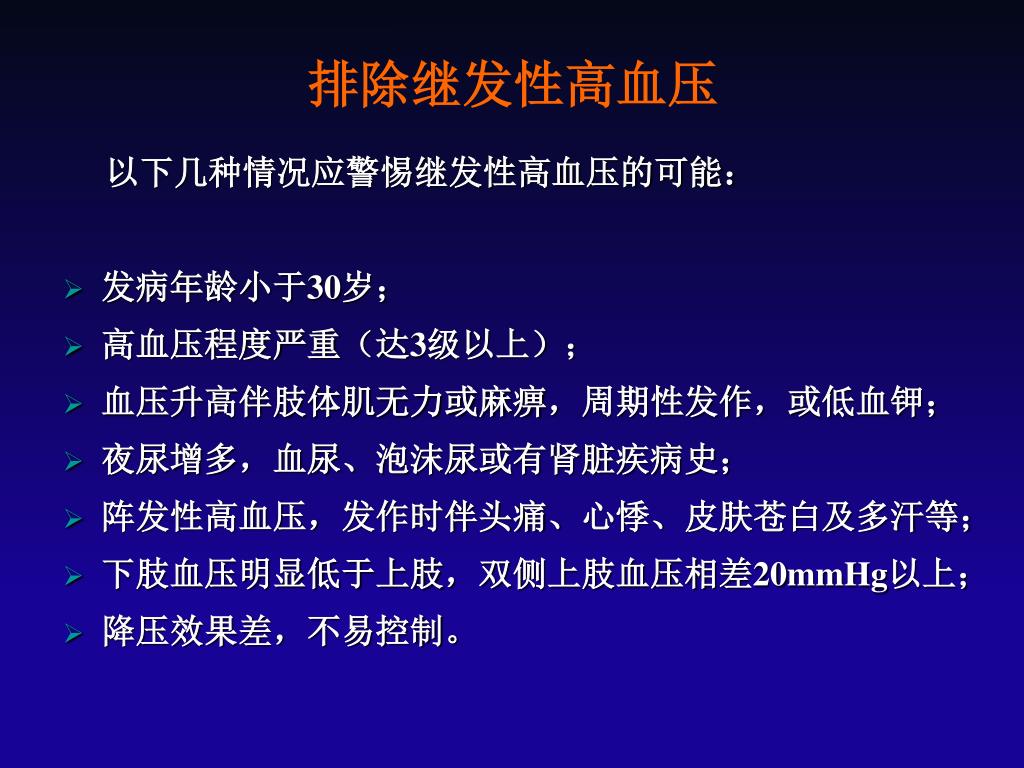 排除继发性高血压

以下几种情况应警惕继发性高血压的可能：

➢ 发病年龄小于30岁；
➢ 高血压程度严重（达3级以上）；
➢ 血压升高伴肢体肌无力或麻痹，周期性发作，或低血钾；
➢ 夜尿增多，血尿、泡沫尿或有肾脏疾病史；
➢ 阵发性高血压，发作时伴头痛、心悸、皮肤苍白及多汗等；
➢ 下肢血压明显低于上肢，双侧上肢血压相差20mmHg以上；
➢ 降压效果差，不易控制。